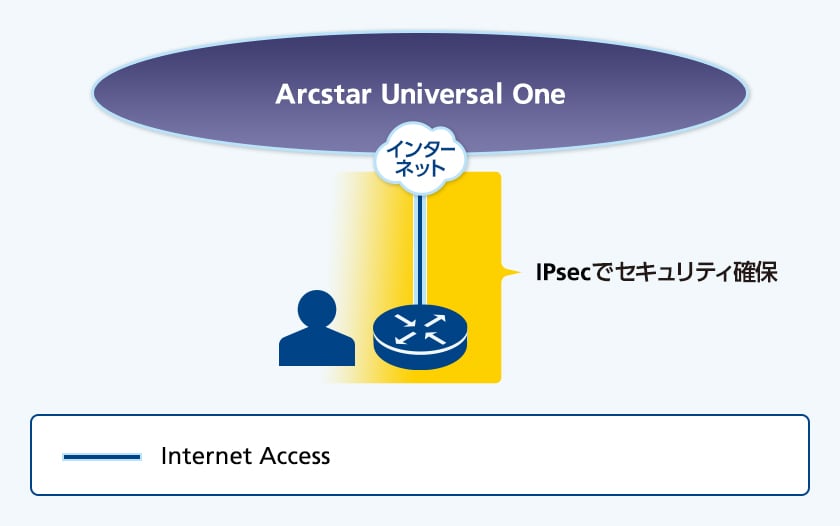 Arcstar Universal One

インターネット

IPsecでセキュリティ確保

Internet Access